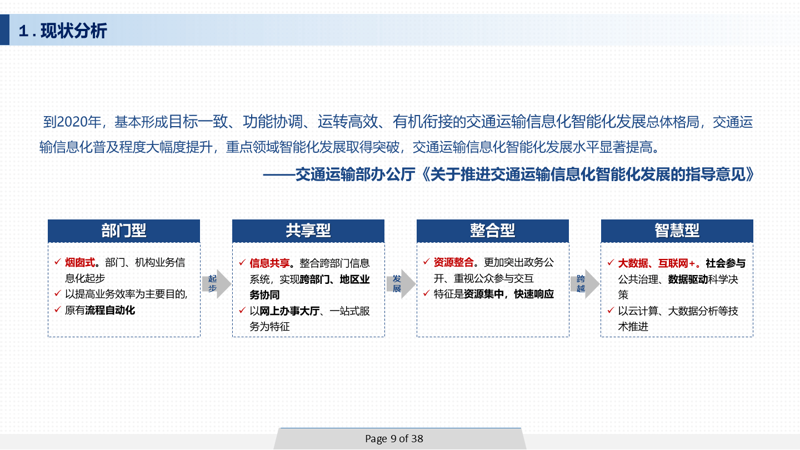 1 . 现状分析

到2020年，基本形成目标一致、功能协调、运转高效、有机衔接的交通运输信息化智能化发展总体格局，交通运输信息化普及程度大幅度提升，重点领域智能化发展取得突破，交通运输信息化智能化发展水平显著提高。

——交通运输部办公厅《关于推进交通运输信息化智能化发展的指导意见》

部门型

✓ 烟囱式。部门、机构业务信息化起步
✓ 以提高业务效率为主要目的，
✓ 原有流程自动化

起步

共享型

✓ 信息共享。整合跨部门信息系统，实现跨部门、地区业务协同
✓ 以网上办事大厅、一站式服务为特征

发展

整合型

✓ 资源整合。更加突出政务公开、重视公众参与交互
✓ 特征是资源集中，快速响应

跨越

智慧型

✓ 大数据、互联网+。社会参与公共治理、数据驱动科学决策
✓ 以云计算、大数据分析等技术推进

Page 9 of 38